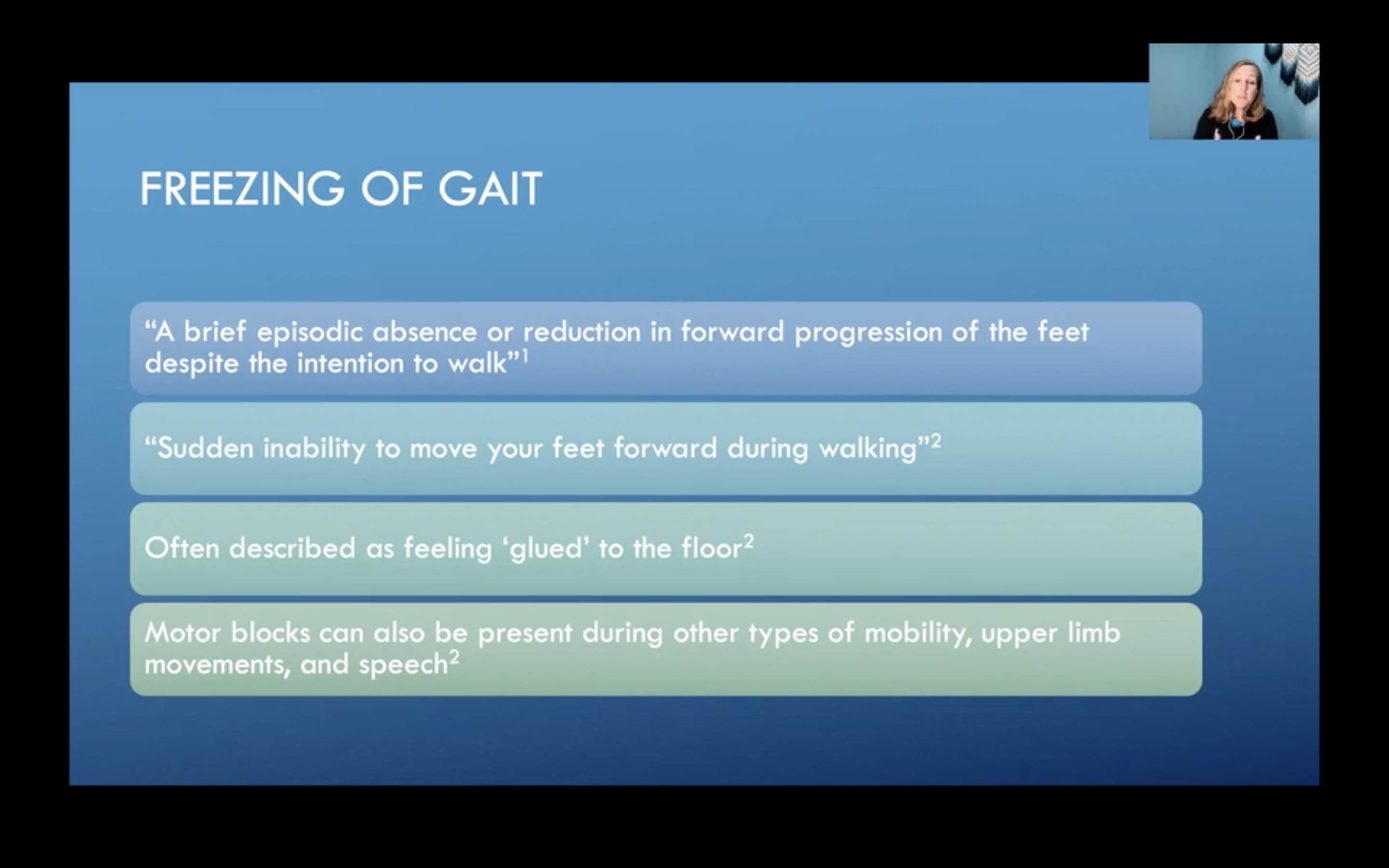 FREEZING OF GAIT

“A brief episodic absence or reduction in forward progression of the feet despite the intention to walk”$^1$

“Sudden inability to move your feet forward during walking”$^2$

Often described as feeling ‘glued’ to the floor$^2$

Motor blocks can also be present during other types of mobility, upper limb movements, and speech$^2$